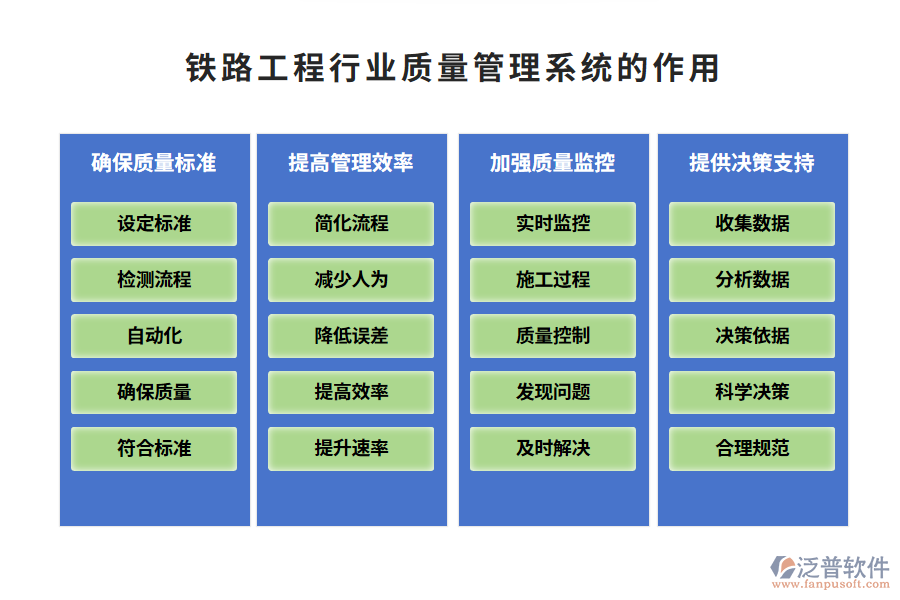 铁路工程行业质量管理系统的作用

确保质量标准

设定标准

检测流程

自动化

确保质量

符合标准

提高管理效率

简化流程

减少人为

降低误差

提高效率

提升速率

加强质量监控

实时监控

施工过程

质量控制

发现问题

及时解决

提供决策支持

收集数据

分析数据

决策依据

科学决策

合理规范

泛普软件
www.fanpusoft.com